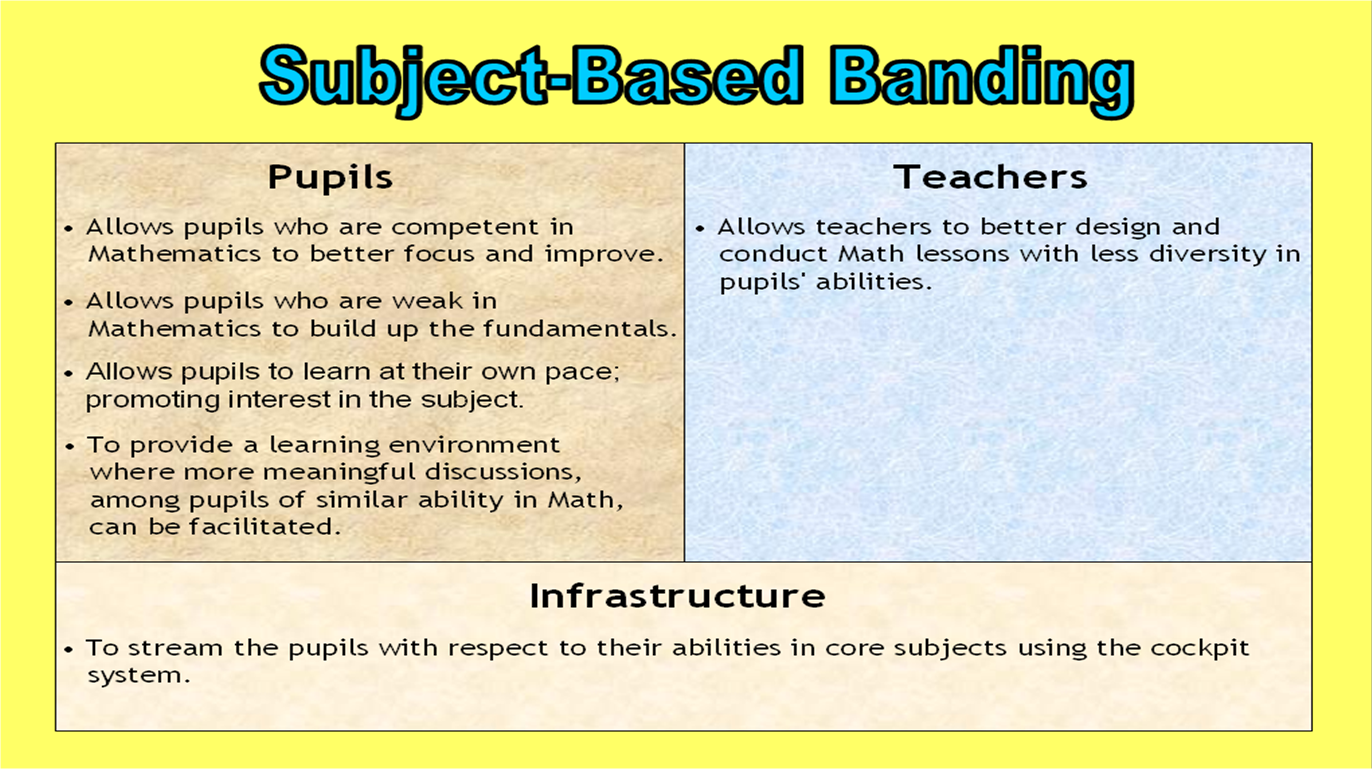 Subject-Based Banding

Pupils

• Allows pupils who are competent in Mathematics to better focus and improve.

• Allows pupils who are weak in Mathematics to build up the fundamentals.

• Allows pupils to learn at their own pace; promoting interest in the subject.

• To provide a learning environment where more meaningful discussions, among pupils of similar ability in Math, can be facilitated.

Teachers

• Allows teachers to better design and conduct Math lessons with less diversity in pupils' abilities.

Infrastructure

• To stream the pupils with respect to their abilities in core subjects using the cockpit system.